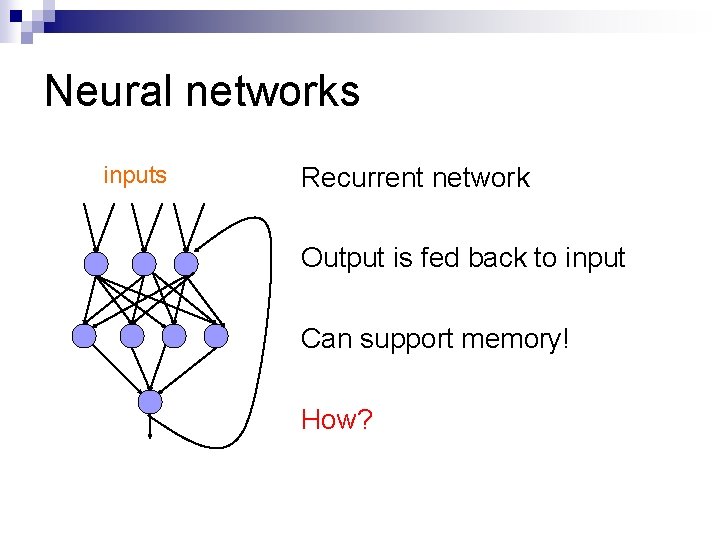 Neural networks

inputs

Recurrent network

Output is fed back to input

Can support memory!

How?